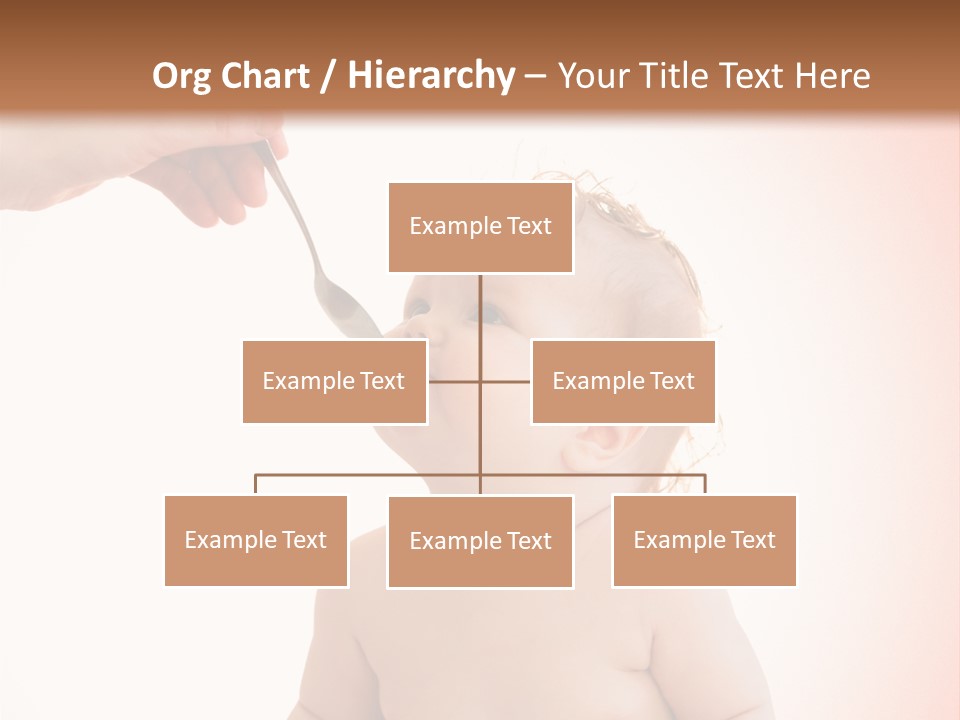 Org Chart / Hierarchy – Your Title Text Here

Example Text

Example Text

Example Text

Example Text

Example Text

Example Text